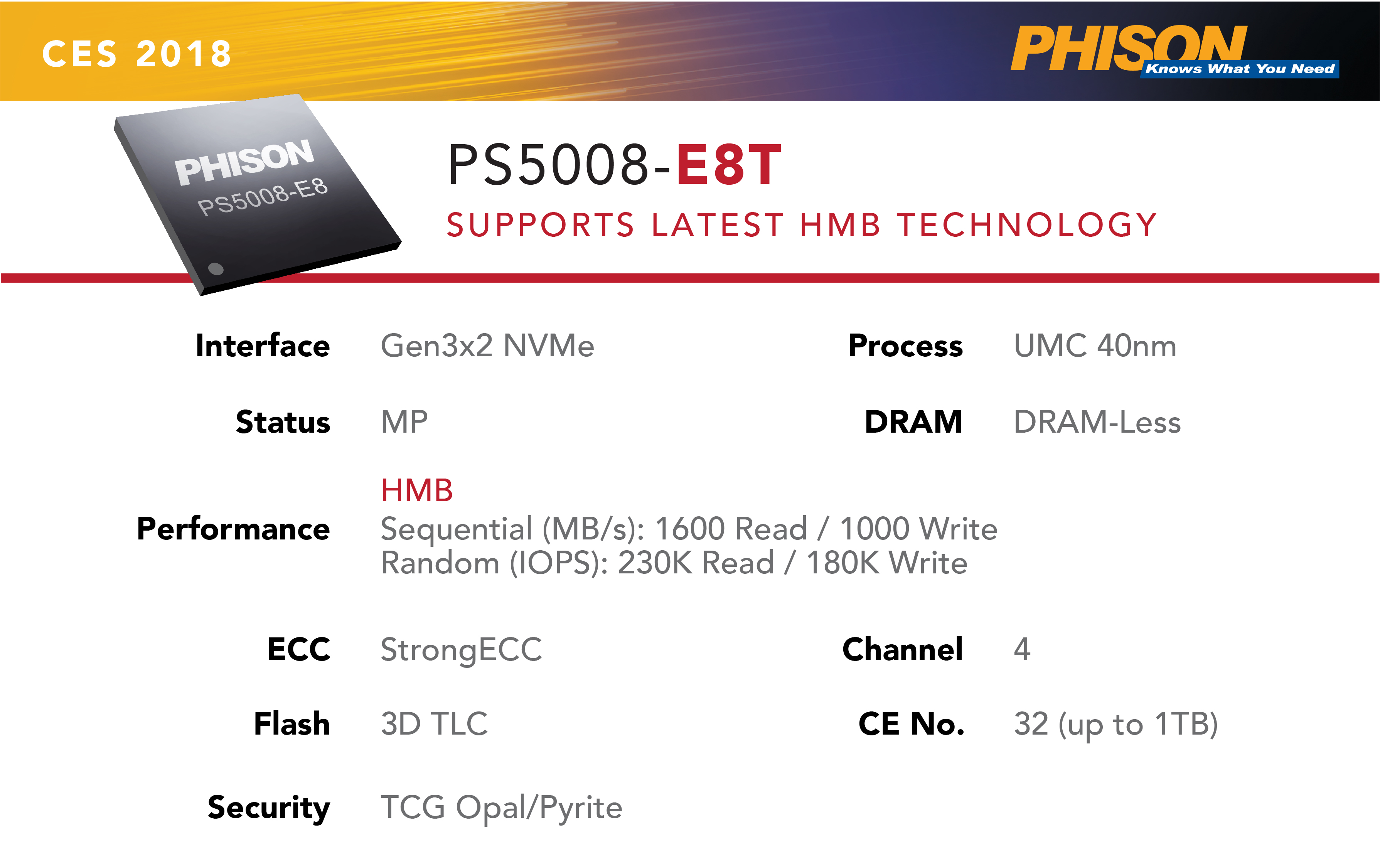 CES 2018

PHISON
Knows What You Need

PHISON
PS5008-E8

PS5008-E8T
SUPPORTS LATEST HMB TECHNOLOGY

Interface Gen3x2 NVMe
Process UMC 40nm

Status MP
DRAM DRAM-Less

Performance HMB
Sequential (MB/s): 1600 Read / 1000 Write
Random (IOPS): 230K Read / 180K Write

ECC StrongECC
Channel 4

Flash 3D TLC
CE No. 32 (up to 1TB)

Security TCG Opal/Pyrite